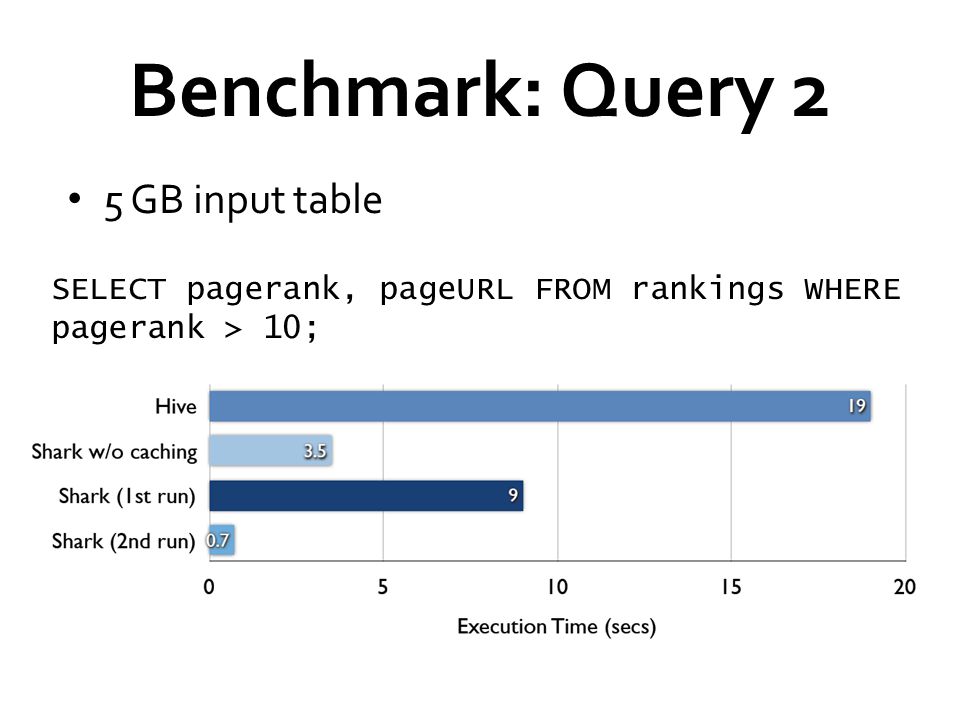 Benchmark: Query 2

• 5 GB input table

SELECT pagerank, pageURL FROM rankings WHERE pagerank > 10;

Hive 19
Shark w/o caching 3.5
Shark (1st run) 9
Shark (2nd run) 0.7

0 5 10 15 20
Execution Time (secs)